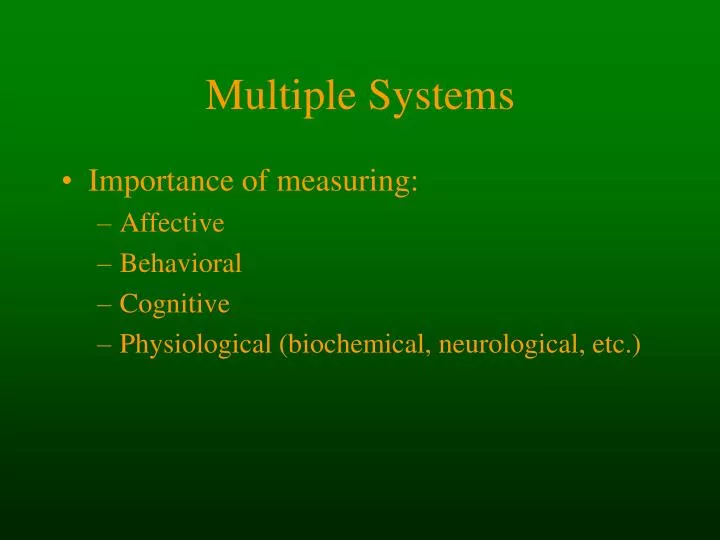 Multiple Systems

• Importance of measuring:
– Affective
– Behavioral
– Cognitive
– Physiological (biochemical, neurological, etc.)